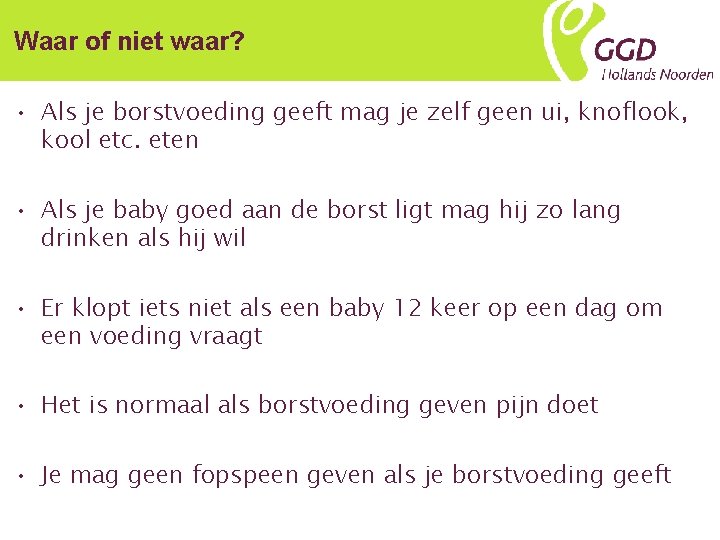 Waar of niet waar?

GGD
Hollands Noorden

• Als je borstvoeding geeft mag je zelf geen ui, knoflook, kool etc. eten

• Als je baby goed aan de borst ligt mag hij zo lang drinken als hij wil

• Er klopt iets niet als een baby 12 keer op een dag om een voeding vraagt

• Het is normaal als borstvoeding geven pijn doet

• Je mag geen fopspeen geven als je borstvoeding geeft